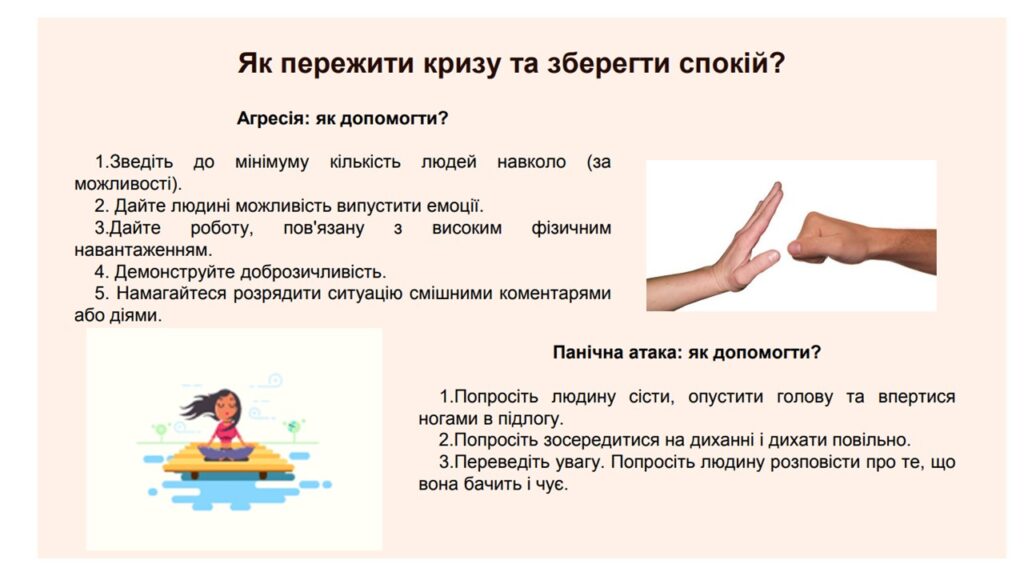 Як пережити кризу та зберегти спокій?

Агресія: як допомогти?

1.Зведіть до мінімуму кількість людей навколо (за можливості).
2. Дайте людині можливість випустити емоції.
3.Дайте роботу, пов'язану з високим фізичним навантаженням.
4. Демонструйте доброзичливість.
5. Намагайтеся розрядити ситуацію смішними коментарями або діями.

Панічна атака: як допомогти?

1.Попросіть людину сісти, опустити голову та впертися ногами в підлогу.
2.Попросіть зосередитися на диханні і дихати повільно.
3.Переведіть увагу. Попросіть людину розповісти про те, що вона бачить і чує.